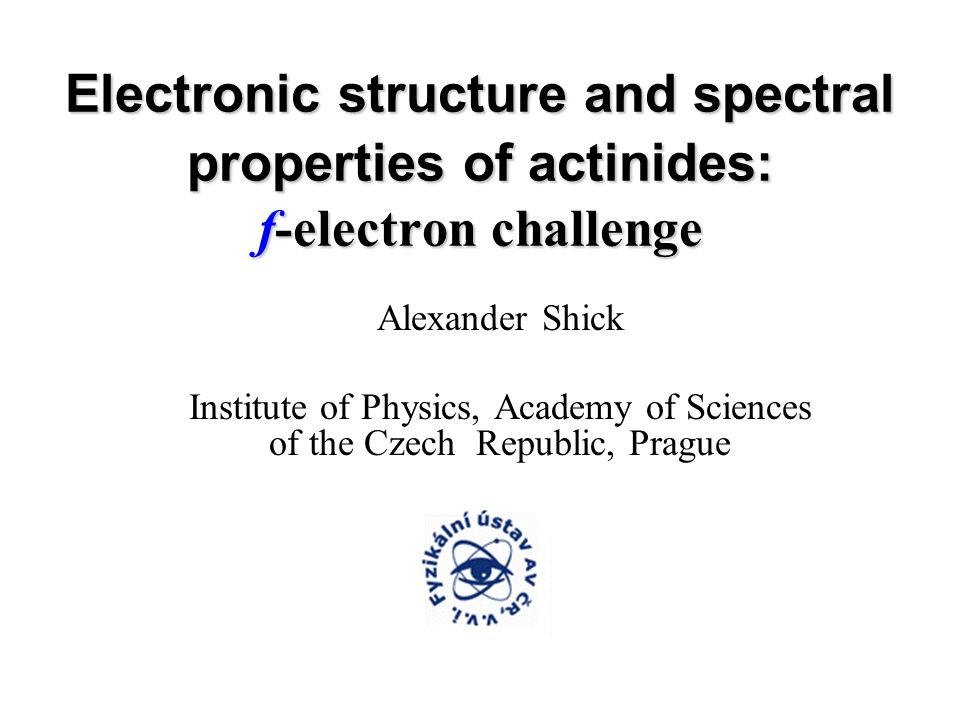 Electronic structure and spectral properties of actinides:
f-electron challenge

Alexander Shick

Institute of Physics, Academy of Sciences of the Czech Republic, Prague

Fyzikální ústav AV ČR, v.v.i.